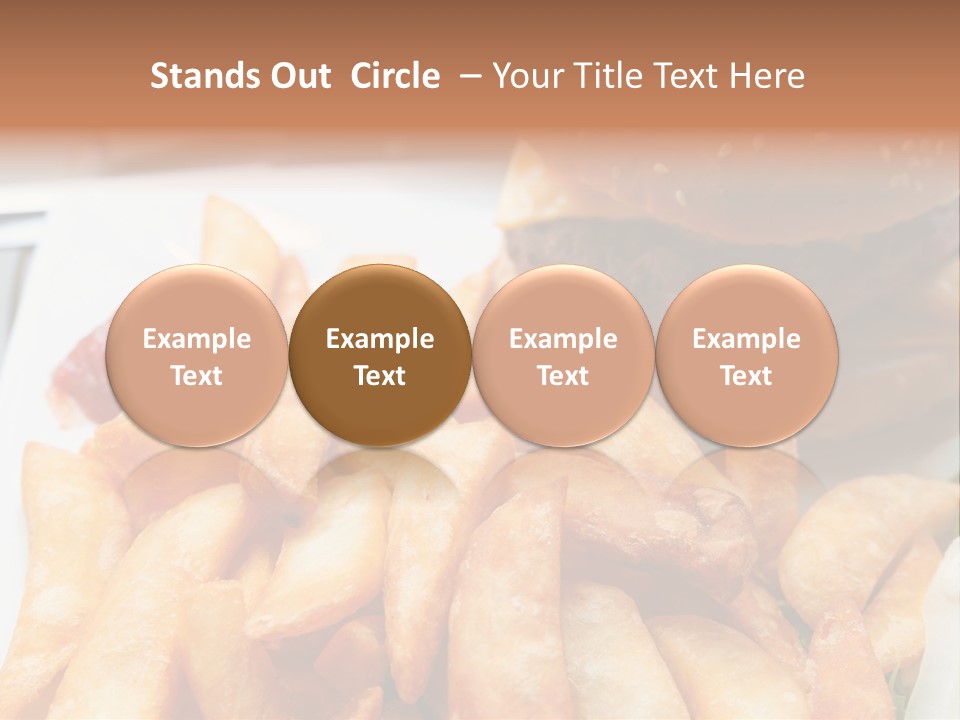 Stands Out Circle – Your Title Text Here

Example Text

Example Text

Example Text

Example Text